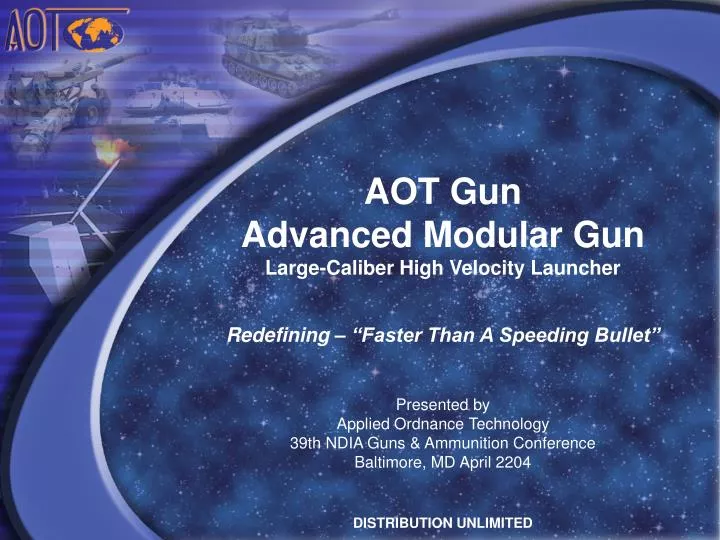 AOT

AOT Gun
Advanced Modular Gun
Large-Caliber High Velocity Launcher

Redefining – “Faster Than A Speeding Bullet”

Presented by
Applied Ordnance Technology
39th NDIA Guns & Ammunition Conference
Baltimore, MD April 2204

DISTRIBUTION UNLIMITED